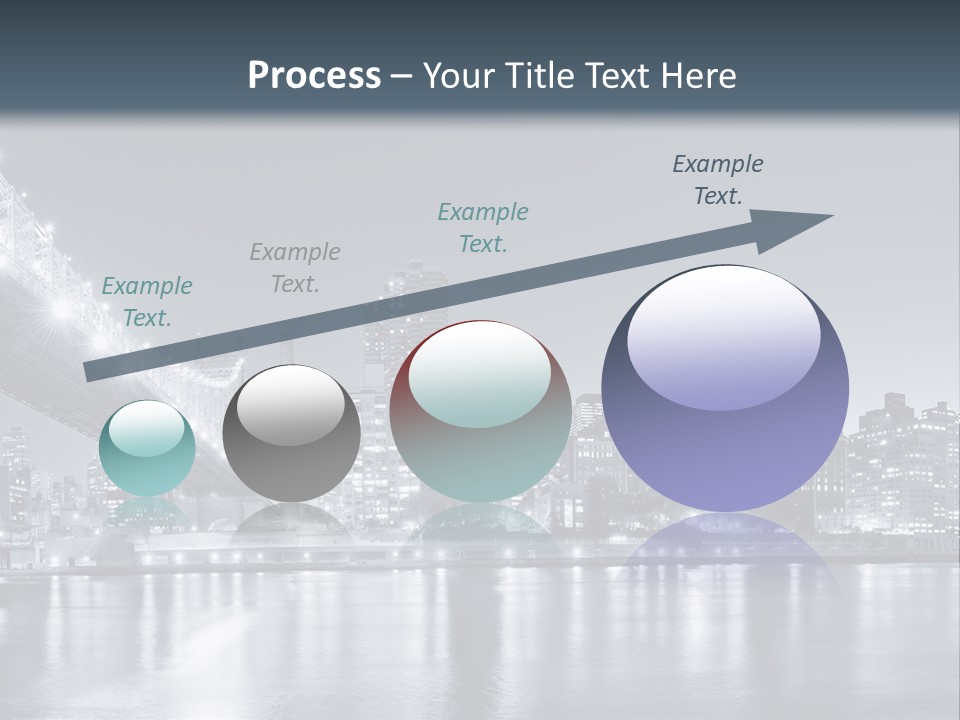 Process – Your Title Text Here

Example Text.

Example Text.

Example Text.

Example Text.